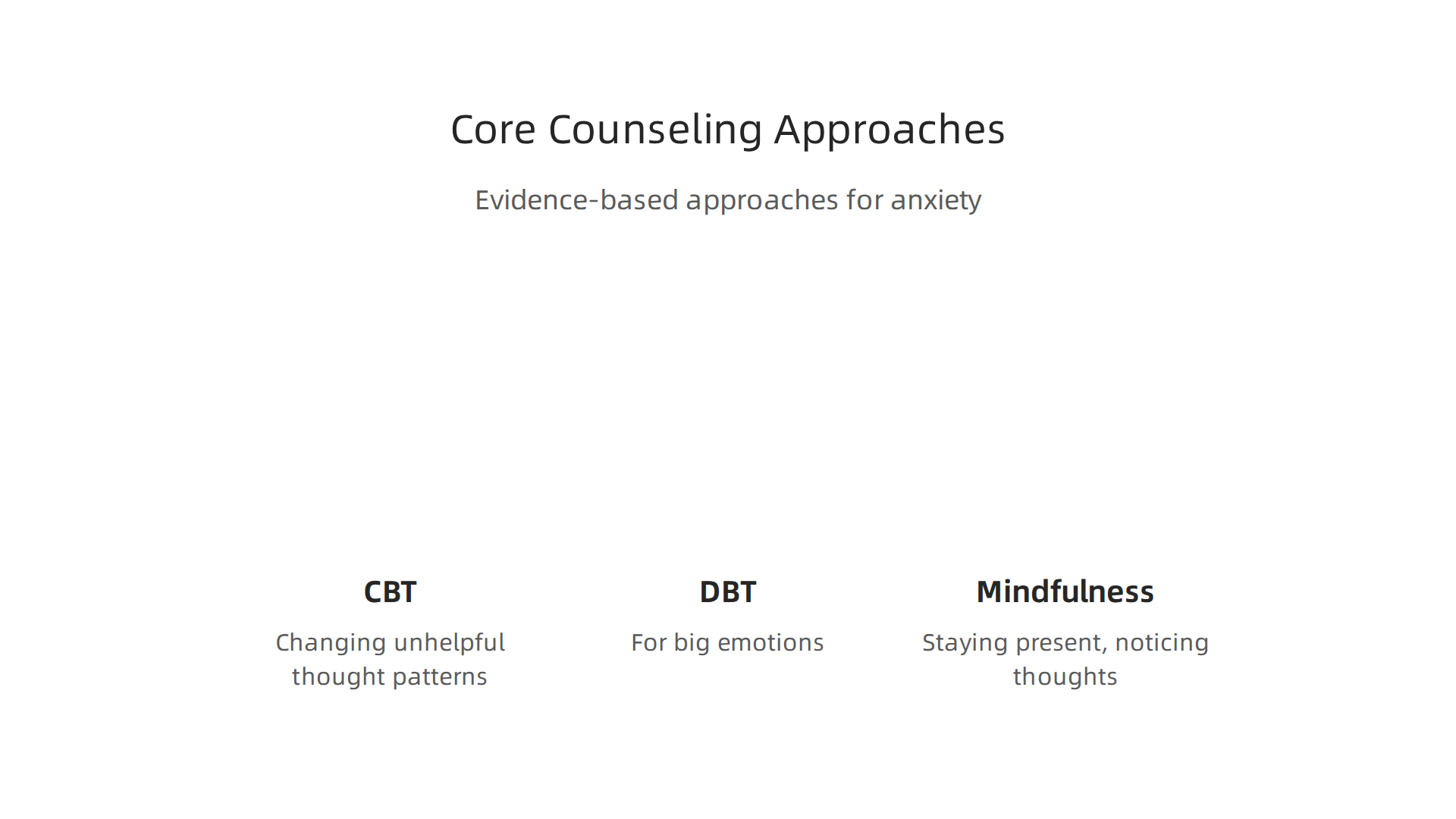 Core Counseling Approaches

Evidence-based approaches for anxiety

CBT

Changing unhelpful thought patterns

DBT

For big emotions

Mindfulness

Staying present, noticing thoughts